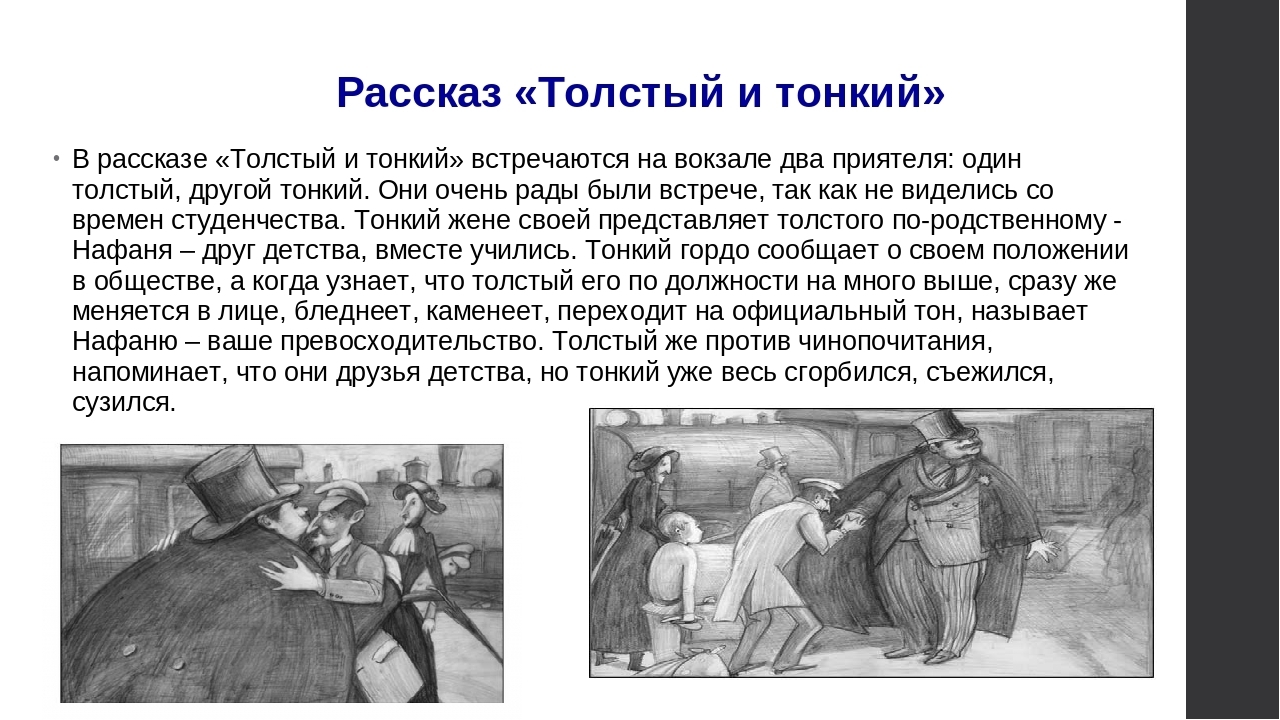 Рассказ «Толстый и тонкий»

• В рассказе «Толстый и тонкий» встречаются на вокзале два приятеля: один толстый, другой тонкий. Они очень рады были встрече, так как не виделись со времен студенчества. Тонкий жене своей представляет толстого по-родственному - Нафаня – друг детства, вместе учились. Тонкий гордо сообщает о своем положении в обществе, а когда узнает, что толстый его по должности на много выше, сразу же меняется в лице, бледнеет, каменеет, переходит на официальный тон, называет Нафаню – ваше превосходительство. Толстый же против чинопочитания, напоминает, что они друзья детства, но тонкий уже весь сгорбился, съежился, сузился.